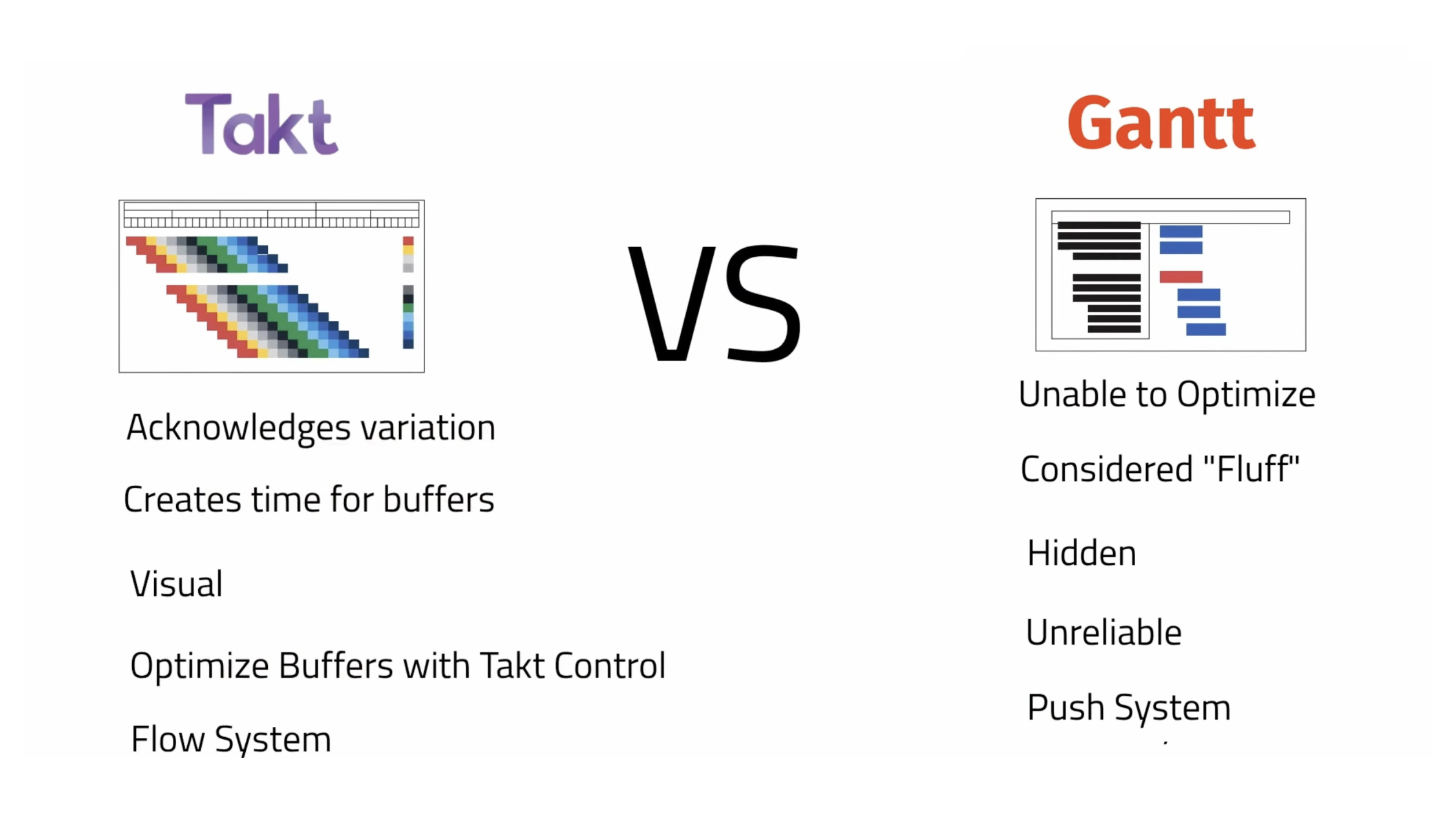 Takt

Acknowledges variation

Creates time for buffers

Visual

Optimize Buffers with Takt Control

Flow System

VS

Gantt

Unable to Optimize

Considered "Fluff"

Hidden

Unreliable

Push System